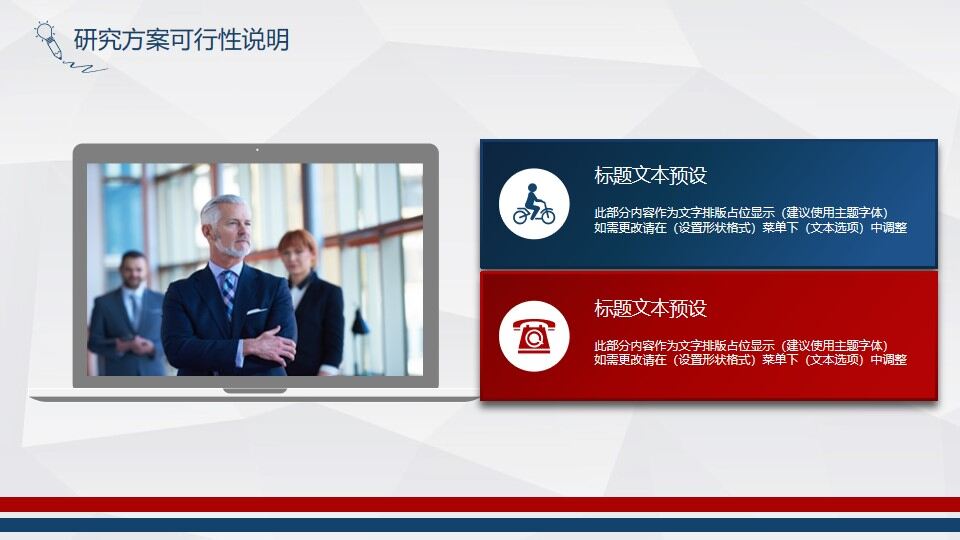 研究方案可行性说明

标题文本预设

此部分内容作为文字排版占位显示（建议使用主题字体）
如需更改请在（设置形状格式）菜单下（文本选项）中调整

标题文本预设

此部分内容作为文字排版占位显示（建议使用主题字体）
如需更改请在（设置形状格式）菜单下（文本选项）中调整